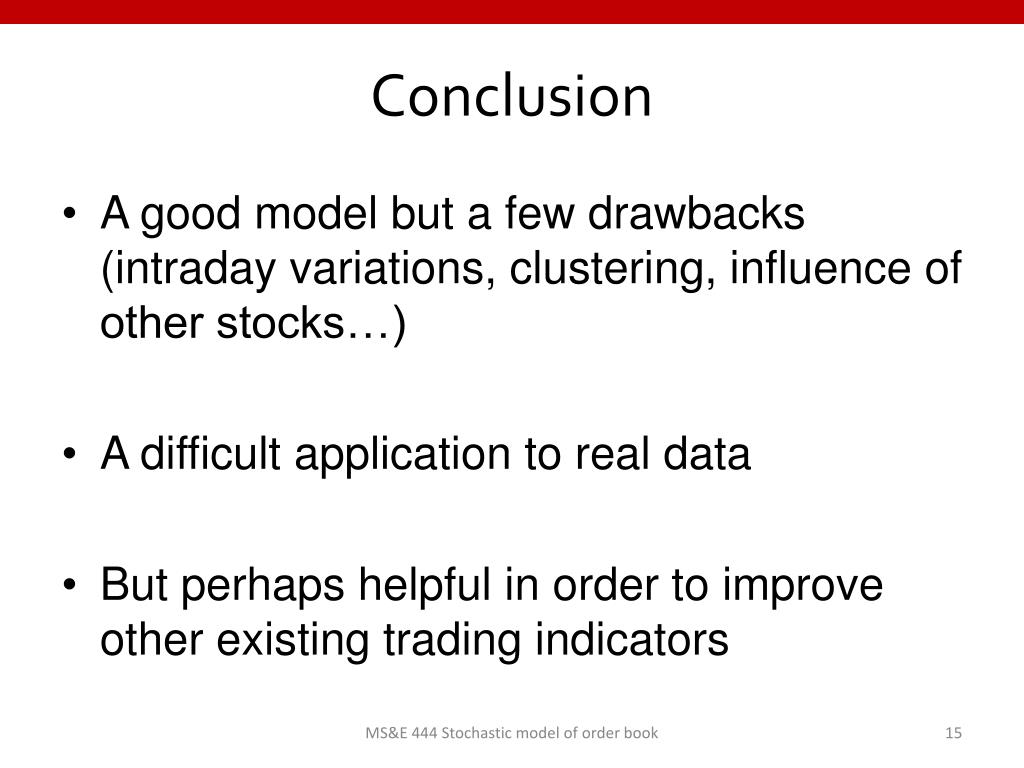 Conclusion

• A good model but a few drawbacks (intraday variations, clustering, influence of other stocks…)

• A difficult application to real data

• But perhaps helpful in order to improve other existing trading indicators

MS&E 444 Stochastic model of order book

15